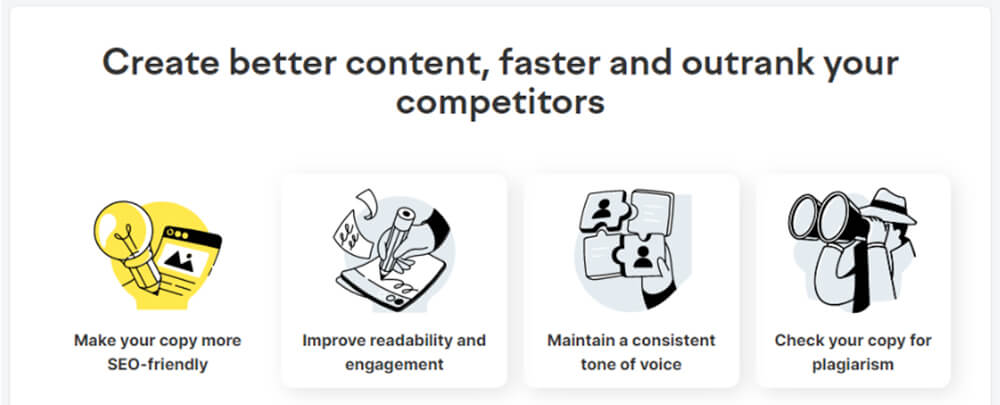 Create better content, faster and outrank your competitors

Make your copy more SEO-friendly

Improve readability and engagement

Maintain a consistent tone of voice

Check your copy for plagiarism